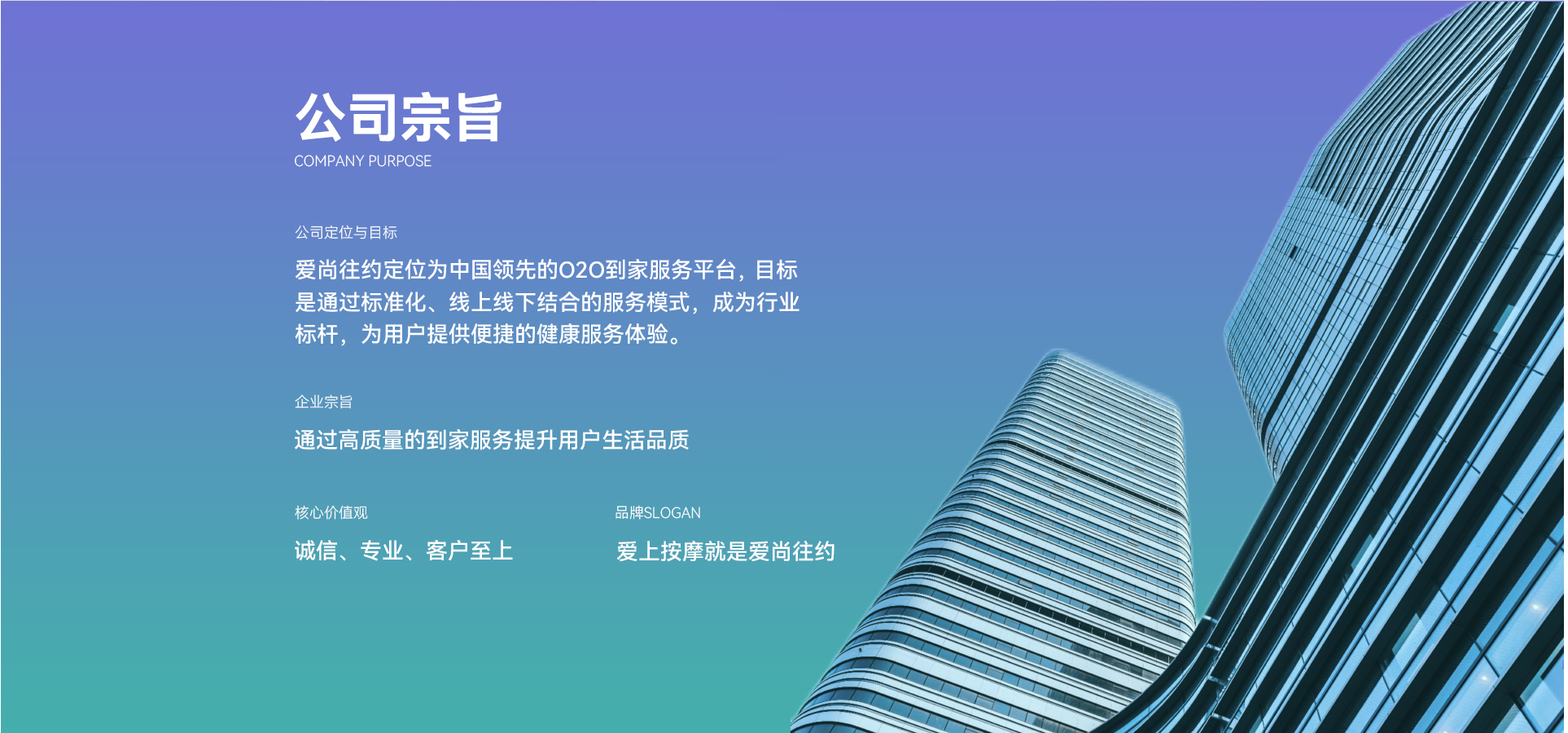 公司宗旨
COMPANY PURPOSE

公司定位与目标

爱尚往约定位为中国领先的O2O到家服务平台，目标是通过标准化、线上线下结合的服务模式，成为行业标杆，为用户提供便捷的健康服务体验。

企业宗旨

通过高质量的到家服务提升用户生活品质

核心价值观

诚信、专业、客户至上

品牌SLOGAN

爱上按摩就是爱尚往约